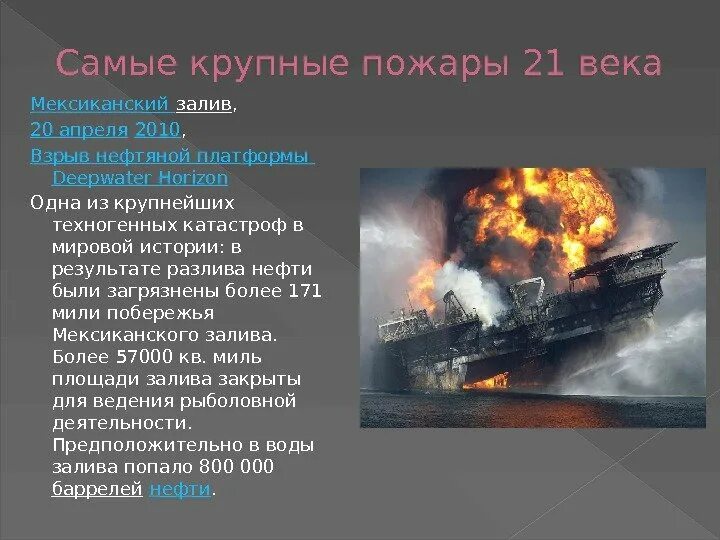 Самые крупные пожары 21 века

Мексиканский залив,

20 апреля 2010,

Взрыв нефтяной платформы Deepwater Horizon

Одна из крупнейших техногенных катастроф в мировой истории: в результате разлива нефти были загрязнены более 171 мили побережья Мексиканского залива. Более 57000 кв. миль площади залива закрыты для ведения рыболовной деятельности. Предположительно в воды залива попало 800 000 баррелей нефти.